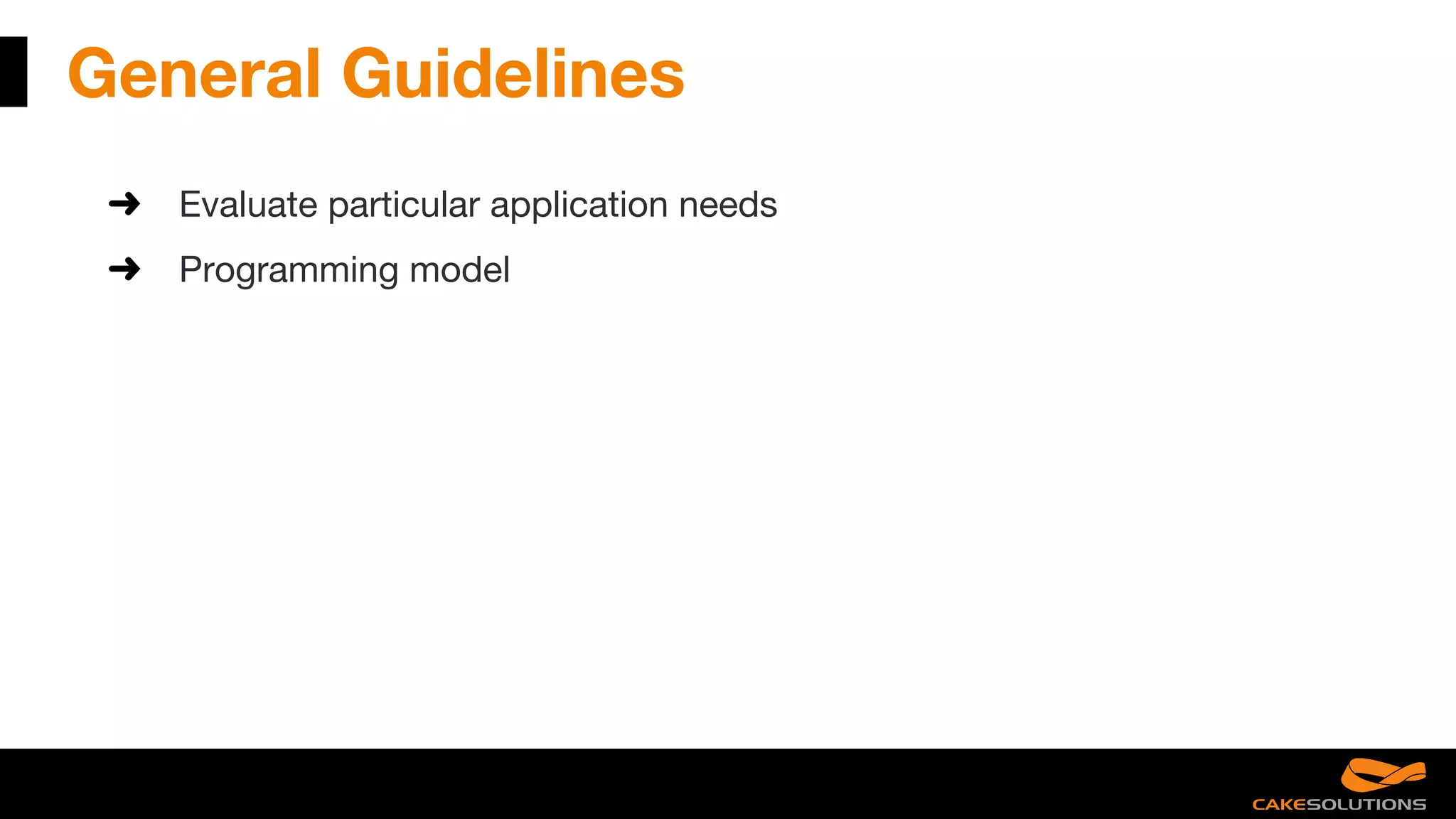 General Guidelines

➜ Evaluate particular application needs

➜ Programming model

CAKESOLUTIONS